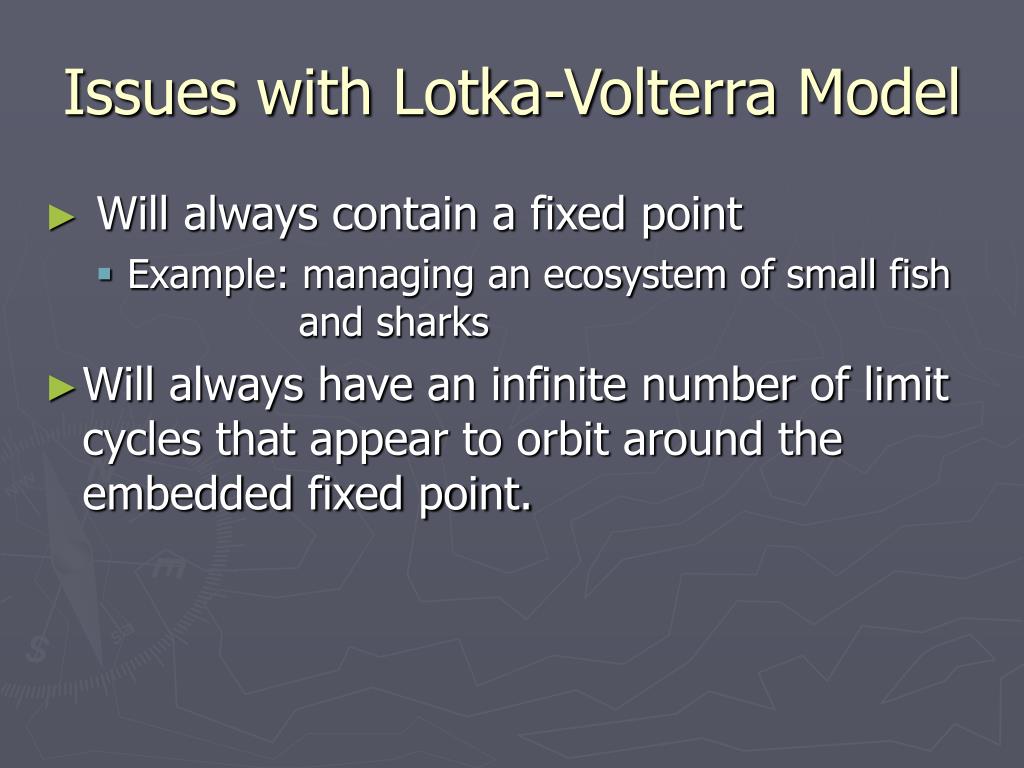 Issues with Lotka-Volterra Model

► Will always contain a fixed point

▪ Example: managing an ecosystem of small fish and sharks

► Will always have an infinite number of limit cycles that appear to orbit around the embedded fixed point.